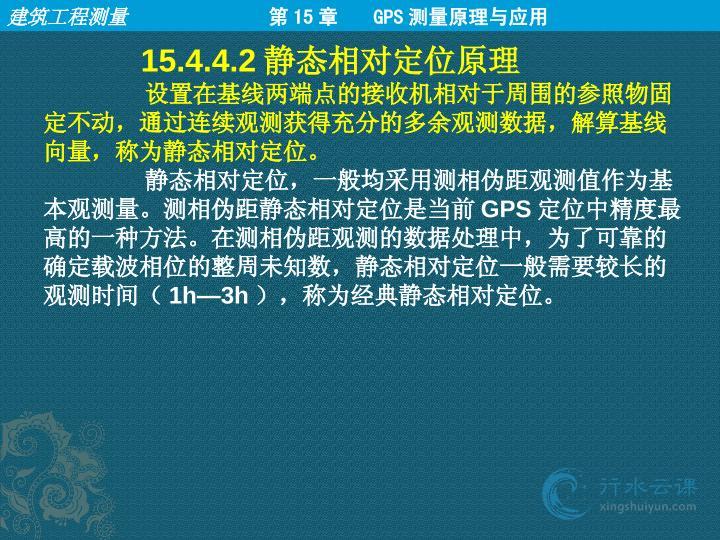 建筑工程测量　　第 15 章　　GPS 测量原理与应用

15.4.4.2 静态相对定位原理

设置在基线两端点的接收机相对于周围的参照物固定不动，通过连续观测获得充分的多余观测数据，解算基线向量，称为静态相对定位。

静态相对定位，一般均采用测相伪距观测值作为基本观测量。测相伪距静态相对定位是当前 GPS 定位中精度最高的一种方法。在测相伪距观测的数据处理中，为了可靠的确定载波相位的整周未知数，静态相对定位一般需要较长的观测时间（ 1h—3h ），称为经典静态相对定位。

行水云课
xingshuiyun.com